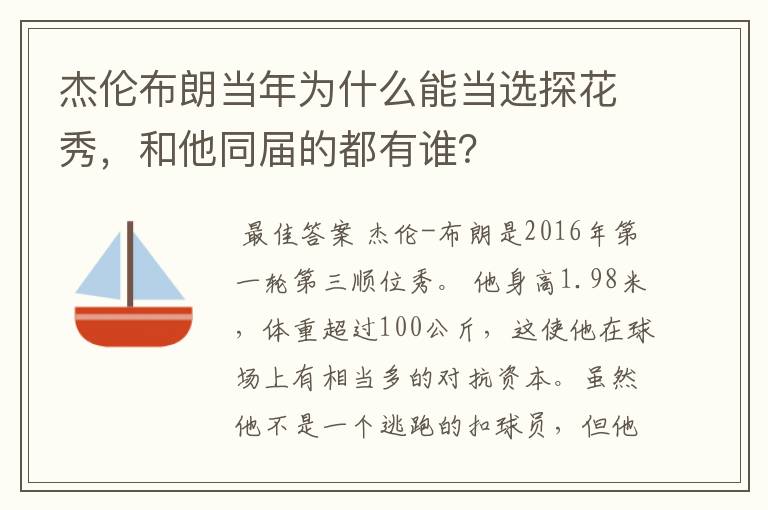 杰伦布朗当年为什么能当选探花秀，和他同届的都有谁?

最佳答案 杰伦-布朗是2016年第一轮第三顺位秀。 他身高1.98米，体重超过100公斤，这使他在球场上有相当多的对抗资本。虽然他不是一个逃跑的扣球员，但他